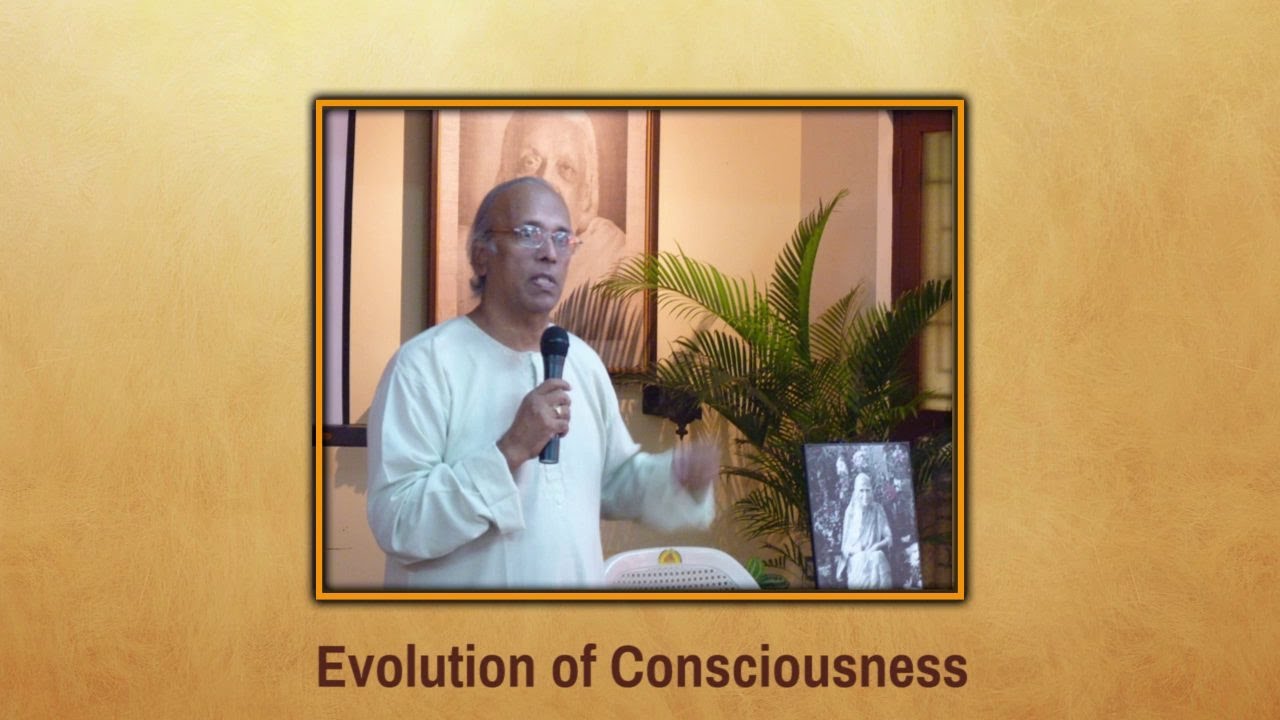 Evolution of Consciousness